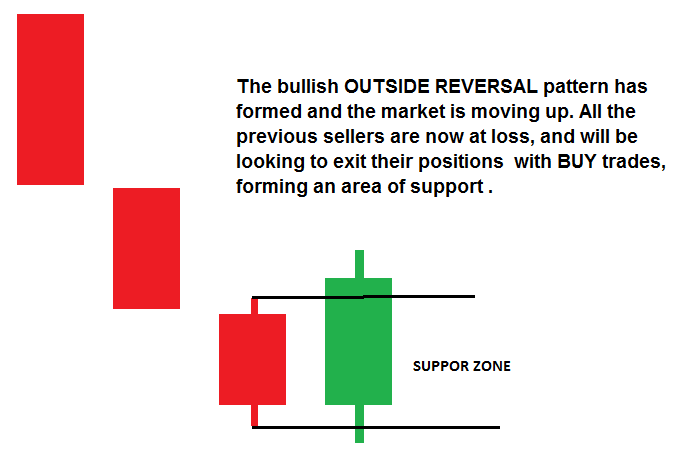 The bullish OUTSIDE REVERSAL pattern has formed and the market is moving up. All the previous sellers are now at loss, and will be looking to exit their positions  with BUY trades, forming an area of support .

SUPPOR ZONE